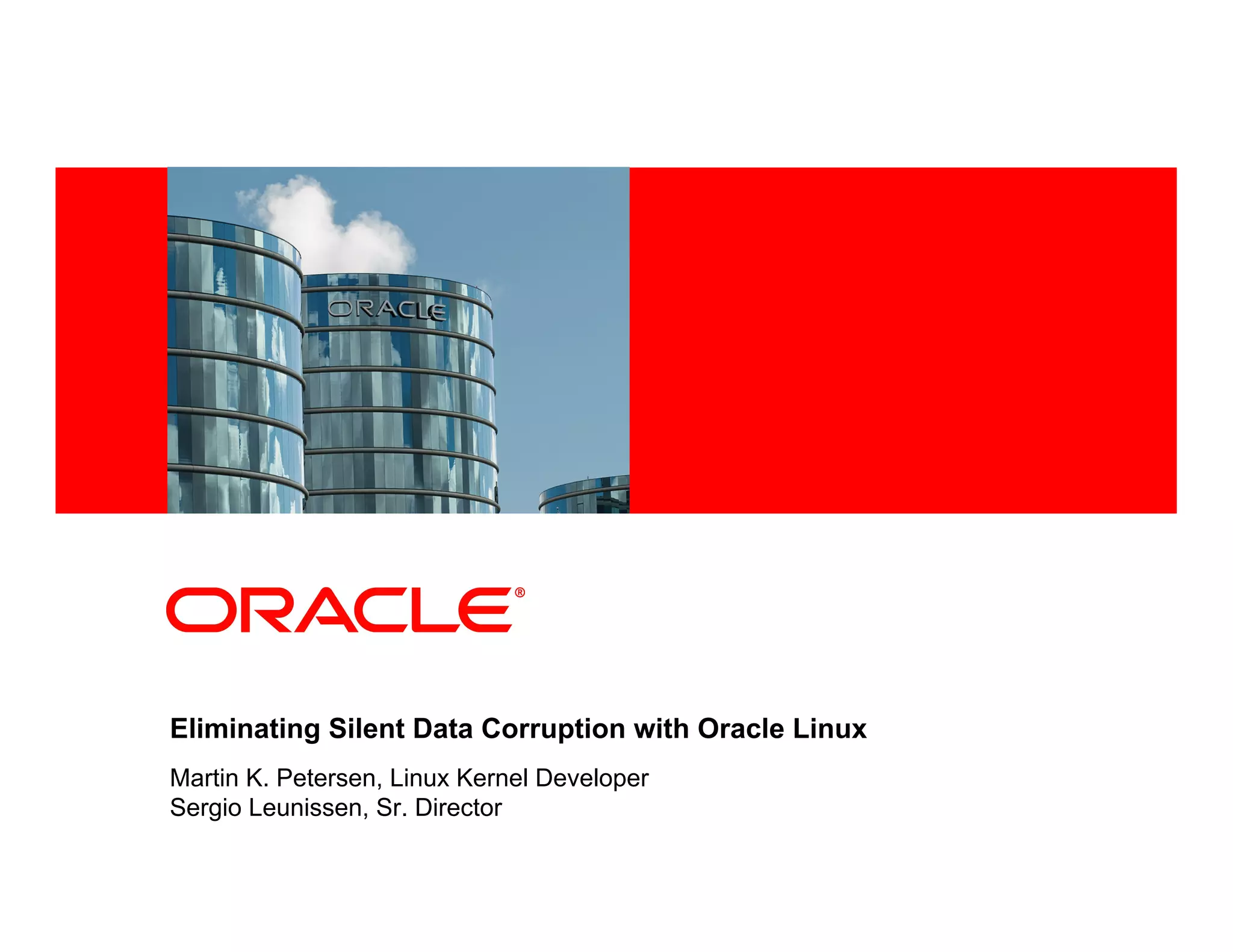 ORACLE

ORACLE®

Eliminating Silent Data Corruption with Oracle Linux

Martin K. Petersen, Linux Kernel Developer
Sergio Leunissen, Sr. Director